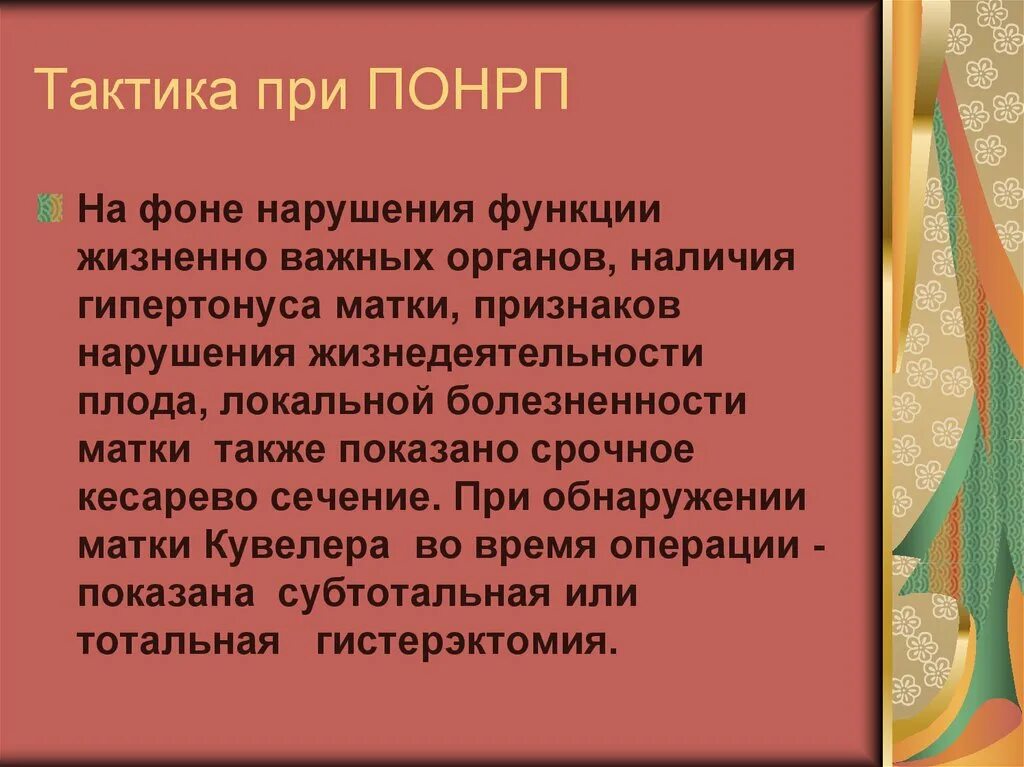 Тактика при ПОНРП

На фоне нарушения функции жизненно важных органов, наличия гипертонуса матки, признаков нарушения жизнедеятельности плода, локальной болезненности матки также показано срочное кесарево сечение. При обнаружении матки Кувелера во время операции - показана субтотальная или тотальная гистерэктомия.